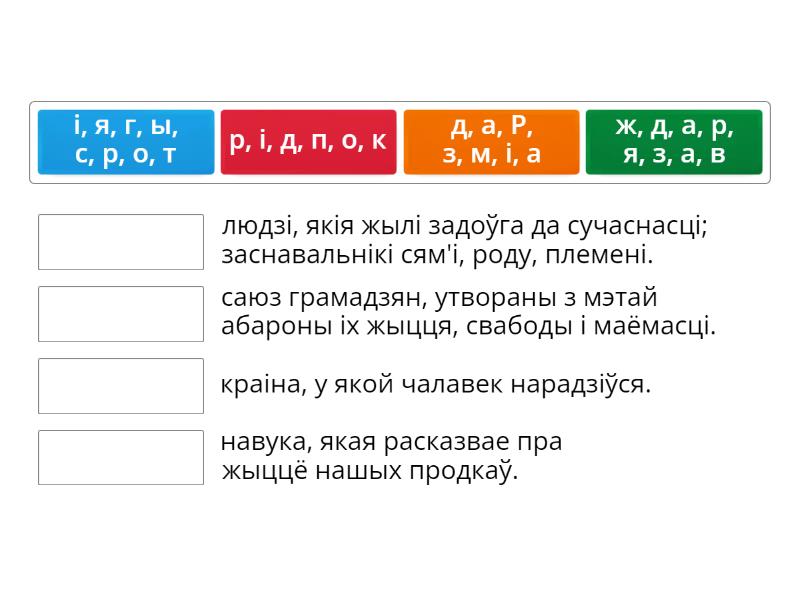 і, я, г, ы, с, р, о, т

р, і, д, п, о, к

д, а, Р, з, м, і, а

ж, д, а, р, я, з, а, в

людзі, якія жылі задоўга да сучаснасці; заснавальнікі сям'і, роду, племені.

саюз грамадзян, утвораны з мэтай абароны іх жыцця, свабоды і маёмасці.

краіна, у якой чалавек нарадзіўся.

навука, якая расказвае пра жыццё нашых продкаў.